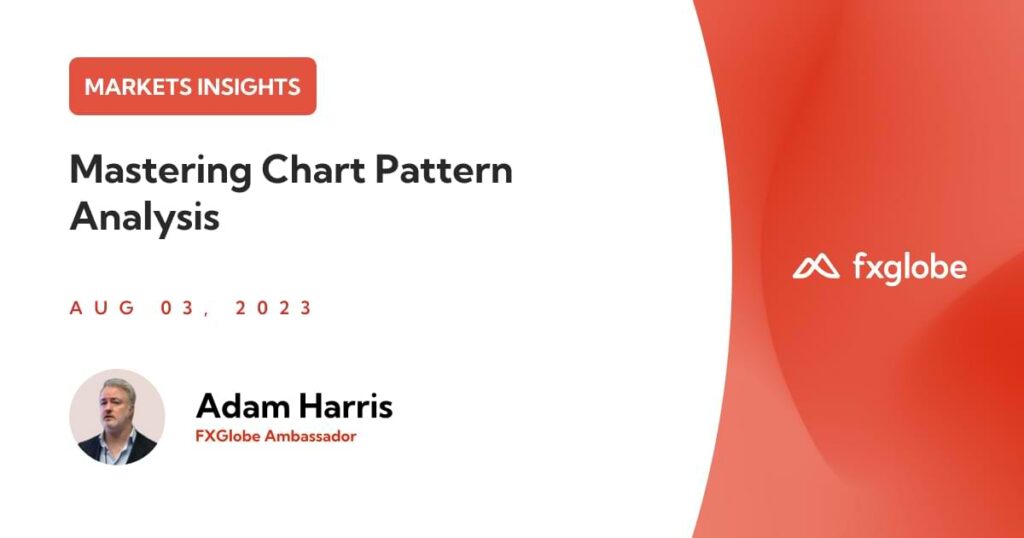 MARKETS INSIGHTS

Mastering Chart Pattern Analysis

AUG 03, 2023

Adam Harris
FXGlobe Ambassador

fxglobe